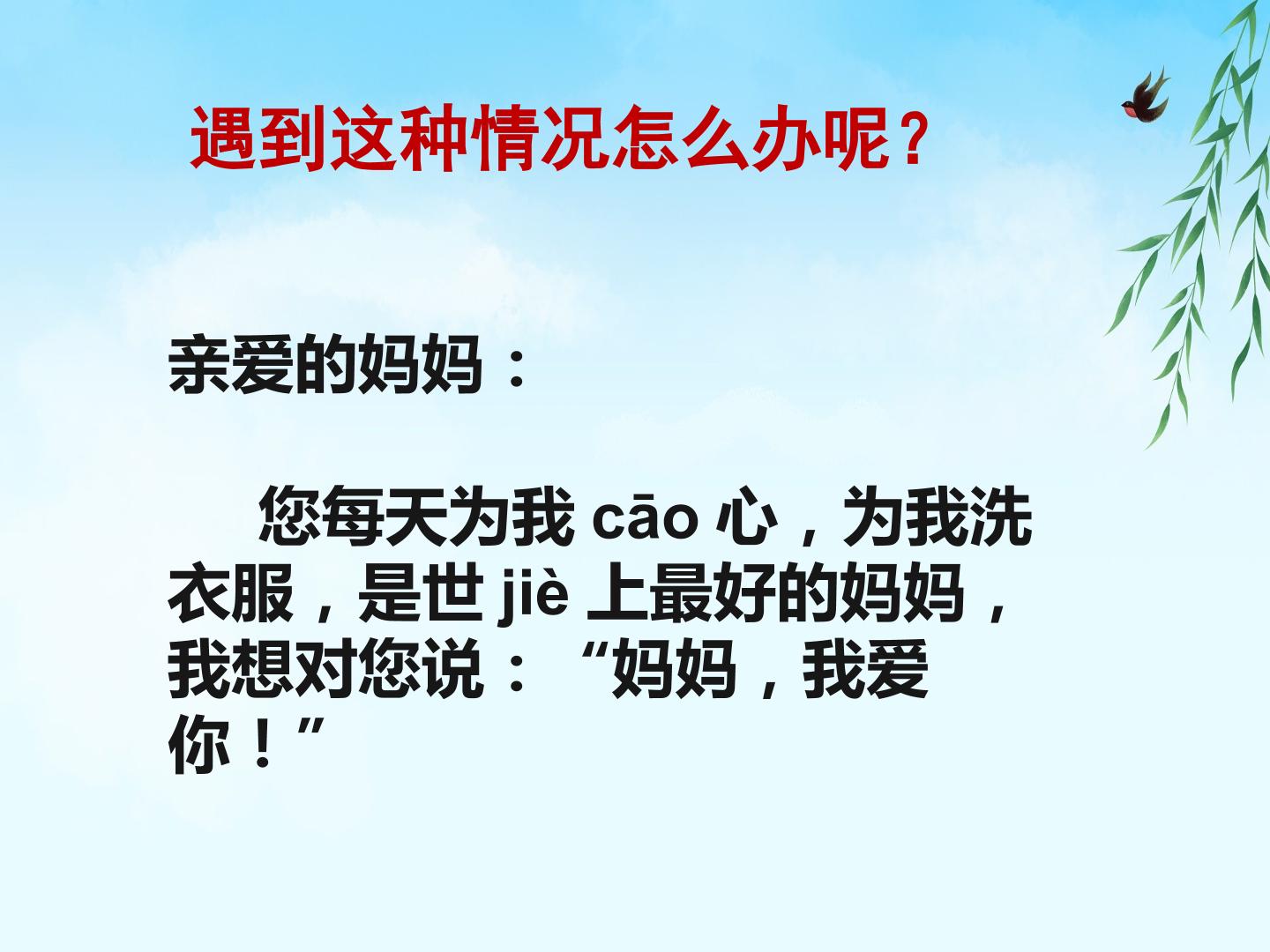 遇到这种情况怎么办呢？

亲爱的妈妈：

您每天为我 cāo 心，为我洗衣服，是世 jiè 上最好的妈妈，我想对您说：“妈妈，我爱你！”